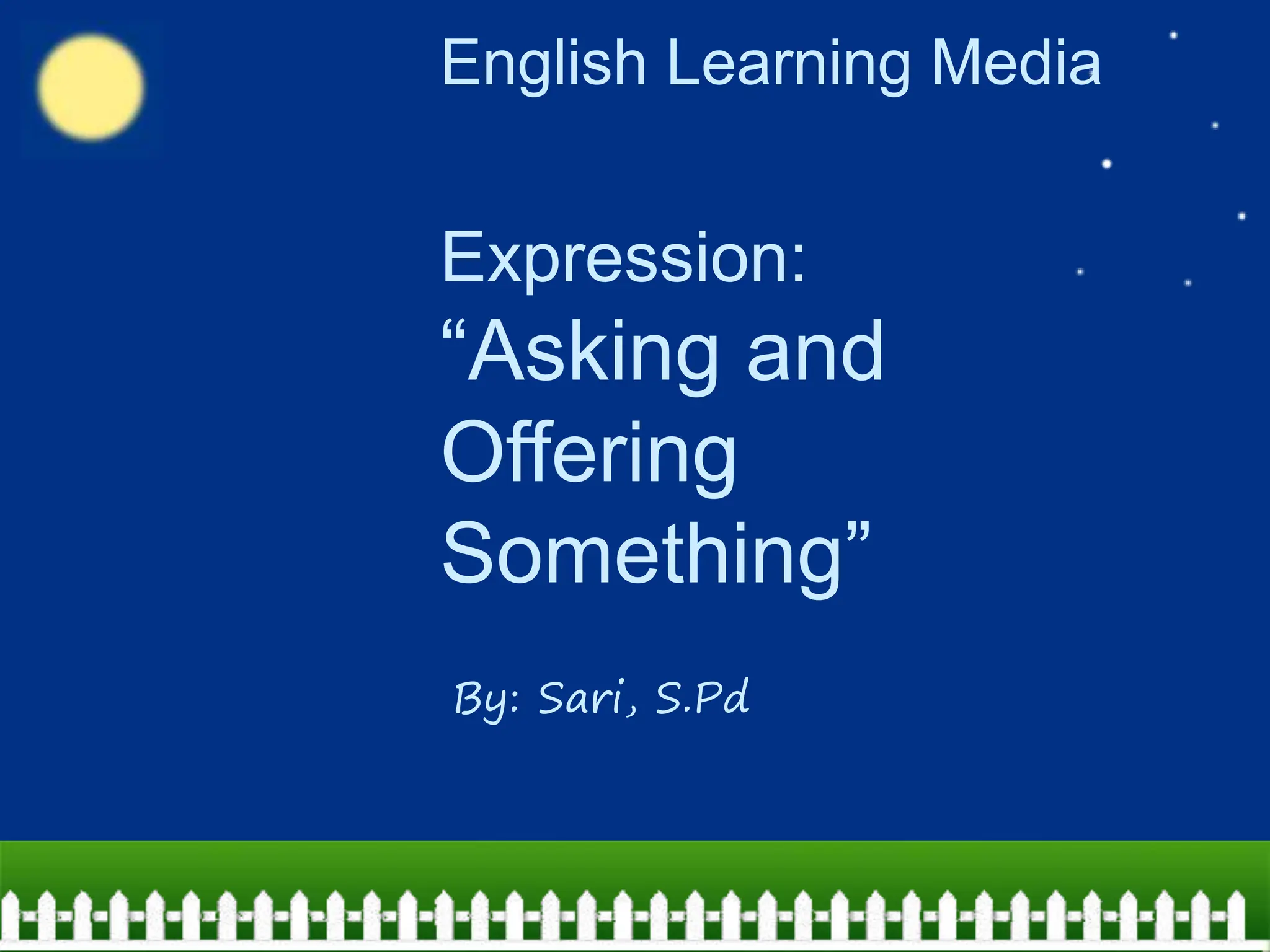 English Learning Media

Expression: “Asking and Offering Something”

By: Sari, S.Pd